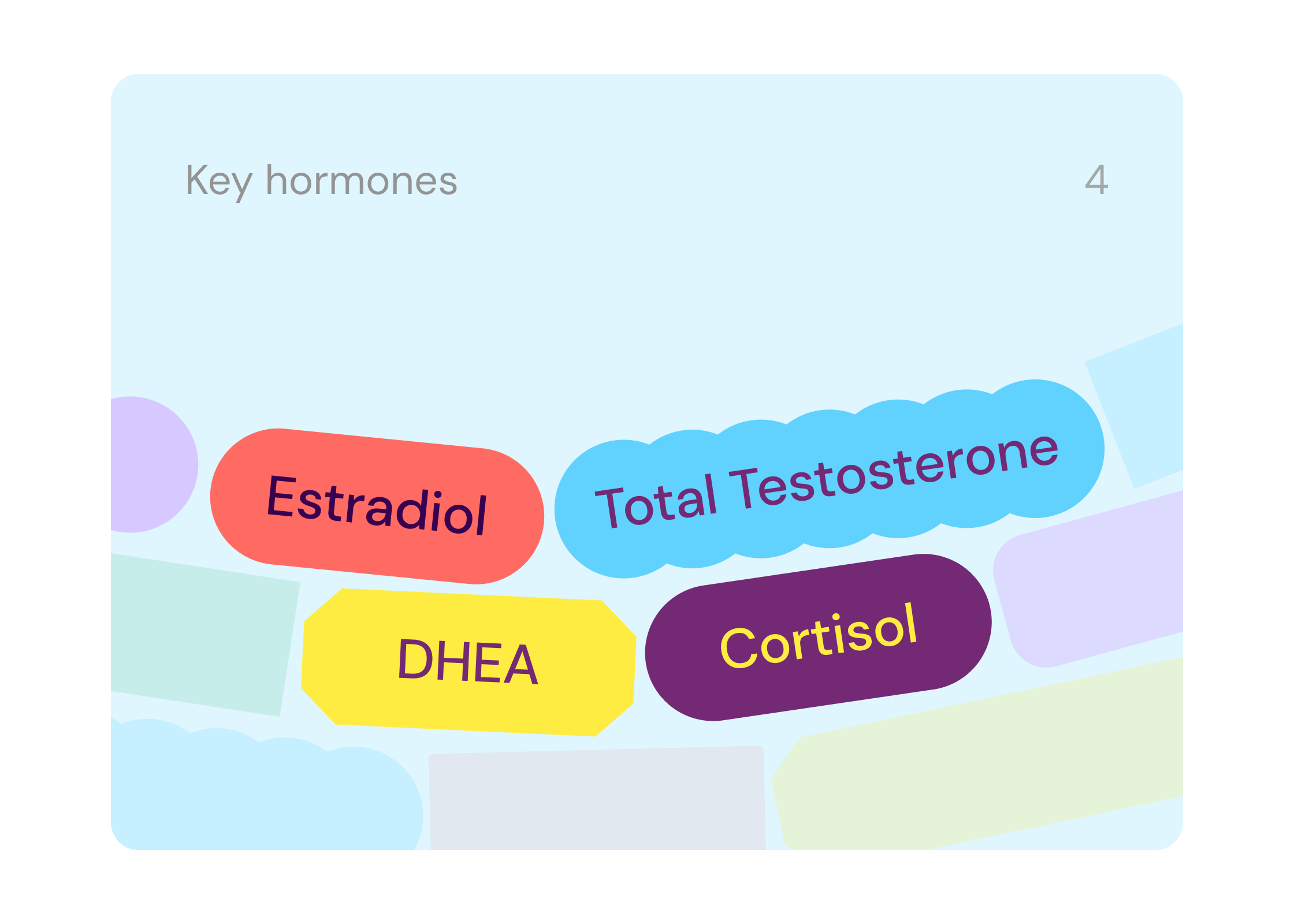 Key hormones

4

Estradiol

Total Testosterone

DHEA

Cortisol